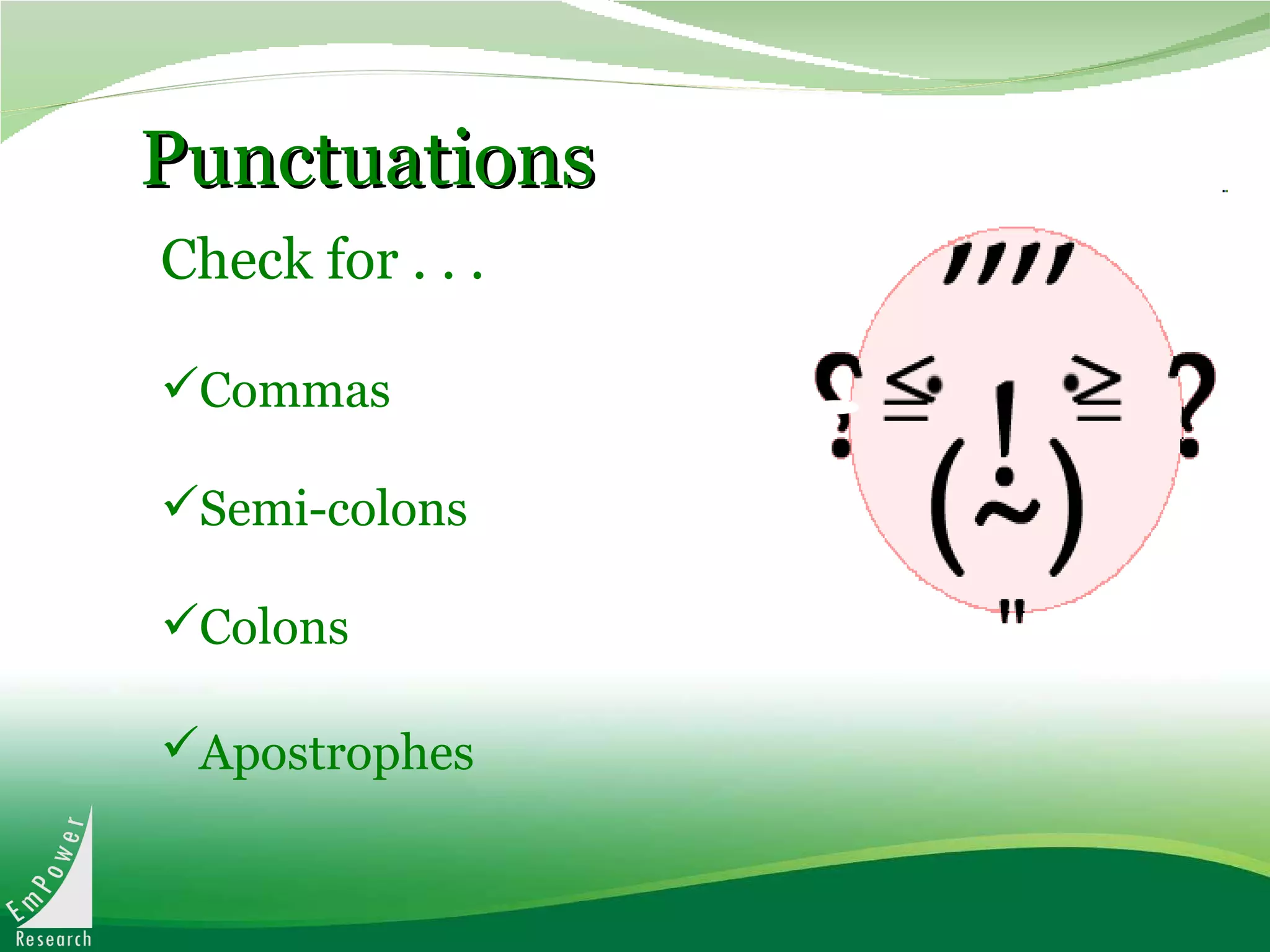 Punctuations

Check for . . .

✓Commas

✓Semi-colons

✓Colons

✓Apostrophes

EmPower
Research